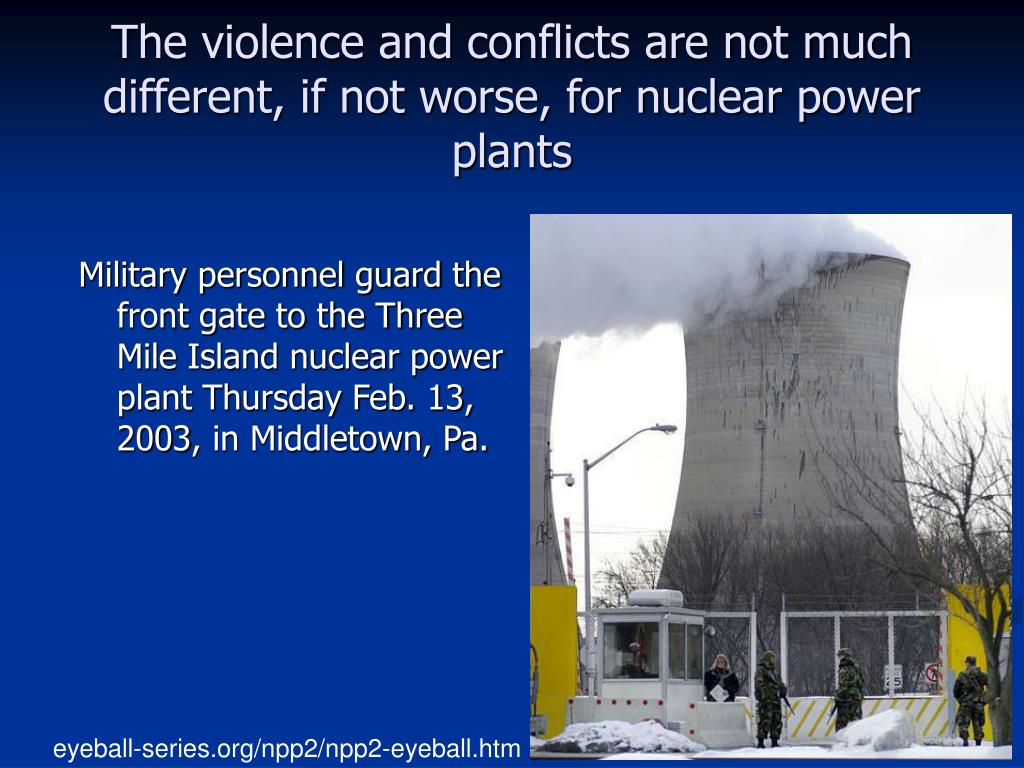 The violence and conflicts are not much different, if not worse, for nuclear power plants

Military personnel guard the front gate to the Three Mile Island nuclear power plant Thursday Feb. 13, 2003, in Middletown, Pa.

25

eyeball-series.org/npp2/npp2-eyeball.htm